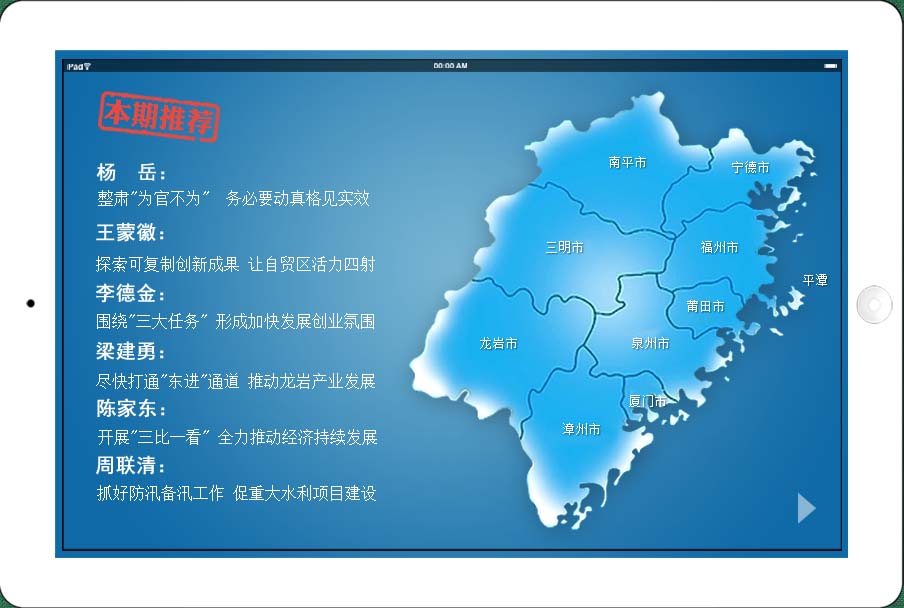 iPad
00:00 AM

本期推荐

杨　岳：
整肃"为官不为" 务必要动真格见实效

王蒙徽：
探索可复制创新成果 让自贸区活力四射

李德金：
围绕"三大任务" 形成加快发展创业氛围

梁建勇：
尽快打通"东进"通道 推动龙岩产业发展

陈家东：
开展"三比一看" 全力推动经济持续发展

周联清：
抓好防汛备汛工作 促重大水利项目建设

南平市
宁德市
三明市
福州市
平潭
莆田市
龙岩市
泉州市
厦门市
漳州市